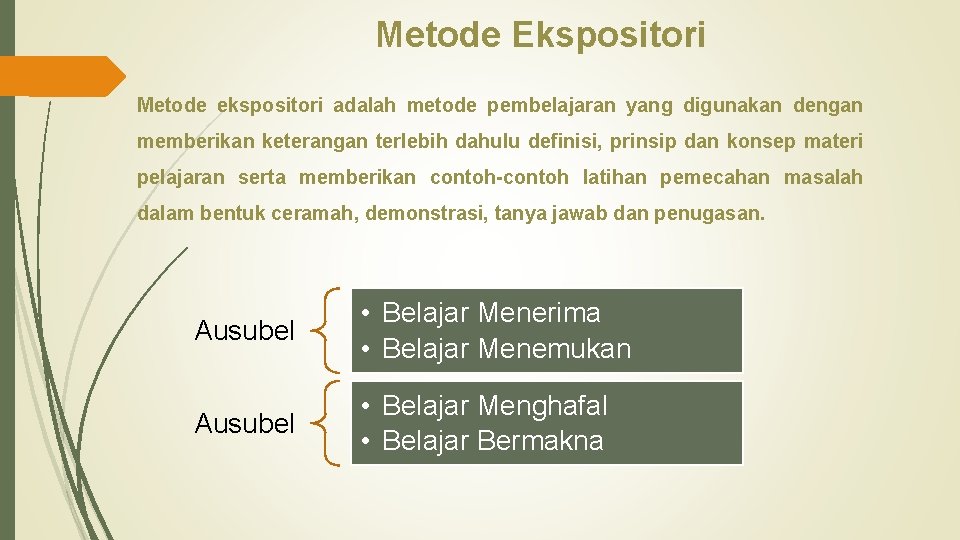 Metode Ekspositori

Metode ekspositori adalah metode pembelajaran yang digunakan dengan memberikan keterangan terlebih dahulu definisi, prinsip dan konsep materi pelajaran serta memberikan contoh-contoh latihan pemecahan masalah dalam bentuk ceramah, demonstrasi, tanya jawab dan penugasan.

Ausubel

• Belajar Menerima
• Belajar Menemukan

Ausubel

• Belajar Menghafal
• Belajar Bermakna